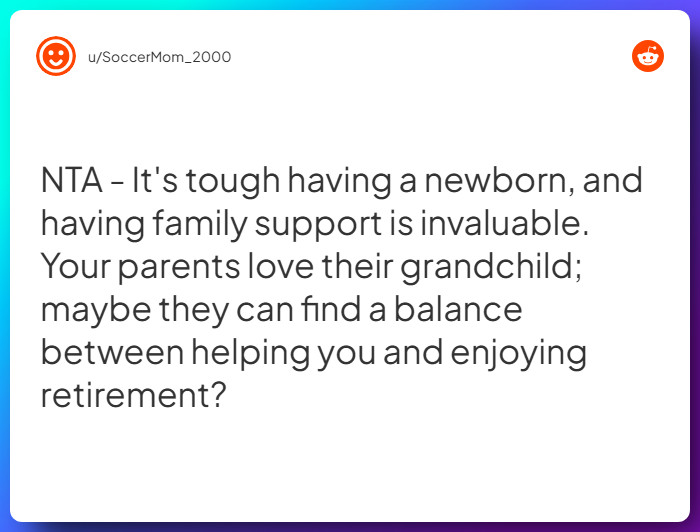 u/SoccerMom_2000

NTA - It's tough having a newborn, and having family support is invaluable. Your parents love their grandchild; maybe they can find a balance between helping you and enjoying retirement?